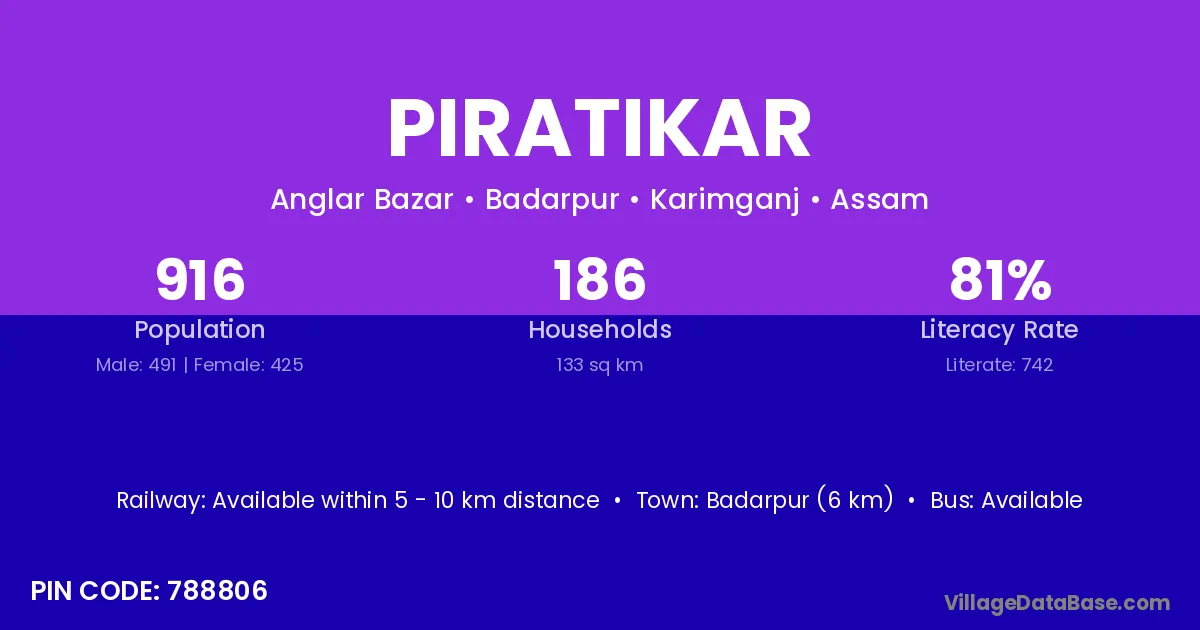 PIRATIKAR

Anglar Bazar • Badarpur • Karimganj • Assam

916
Population
Male: 491 | Female: 425

186
Households
133 sq km

81%
Literacy Rate
Literate: 742

Railway: Available within 5 - 10 km distance • Town: Badarpur (6 km) • Bus: Available

PIN CODE: 788806

VillageDataBase.com